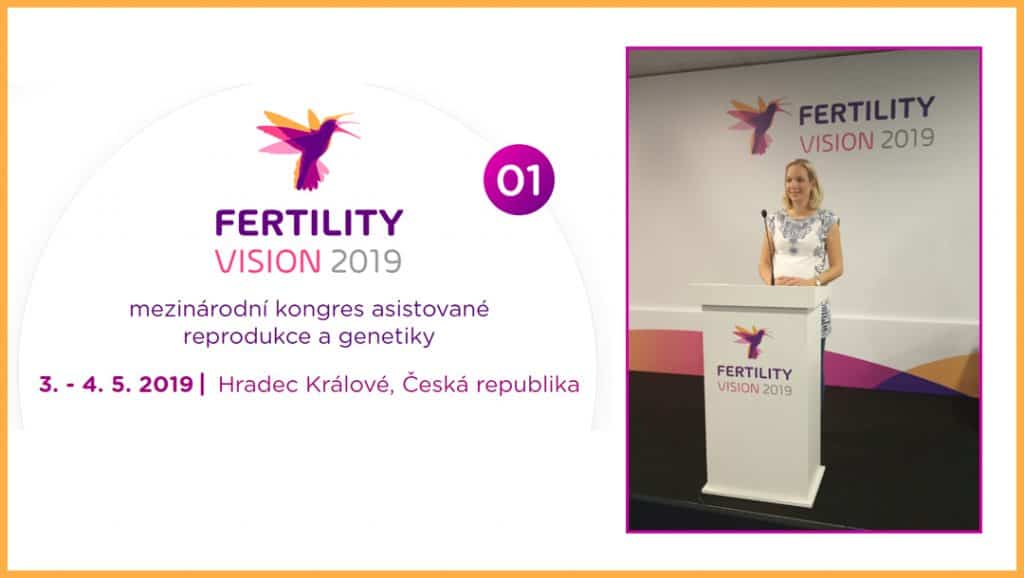 FERTILITY
VISION 2019

01

mezinárodní kongres asistované reprodukce a genetiky

3. - 4. 5. 2019 | Hradec Králové, Česká republika

FERTILITY
VISION 2019

FERTILITY
VISION 2019